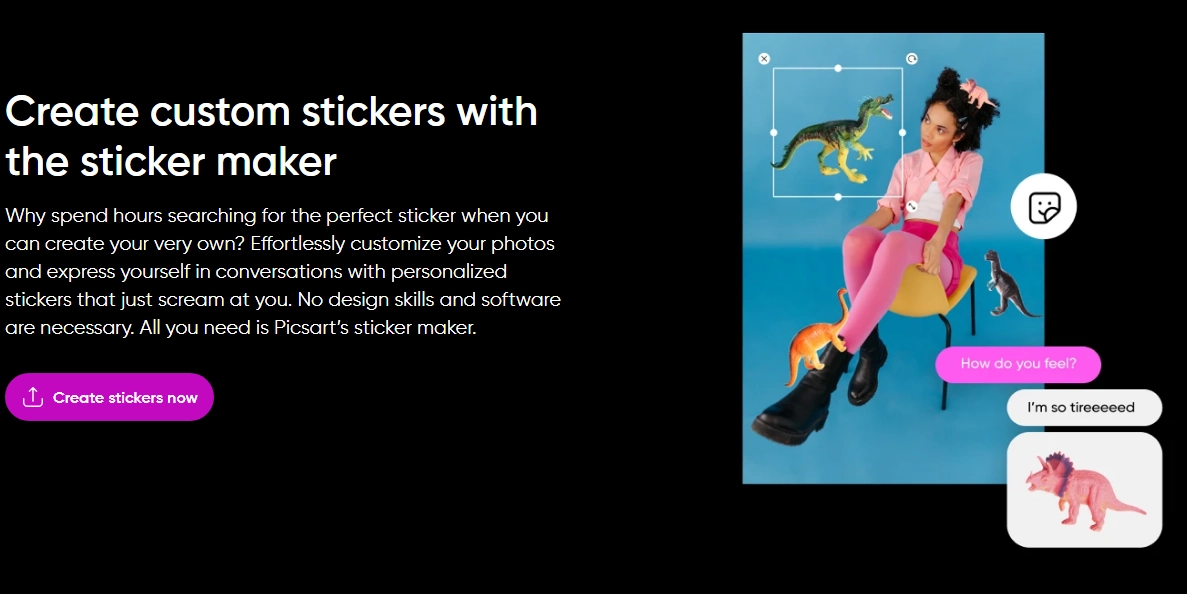 Create custom stickers with the sticker maker

Why spend hours searching for the perfect sticker when you can create your very own? Effortlessly customize your photos and express yourself in conversations with personalized stickers that just scream at you. No design skills and software are necessary. All you need is Picsart's sticker maker.

Create stickers now

How do you feel?

I'm so tireeeeed